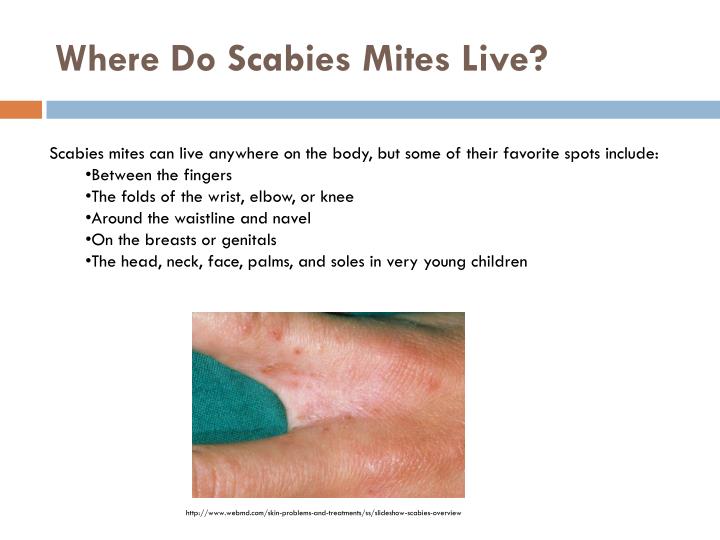 Where Do Scabies Mites Live?

Scabies mites can live anywhere on the body, but some of their favorite spots include:
•Between the fingers
•The folds of the wrist, elbow, or knee
•Around the waistline and navel
•On the breasts or genitals
•The head, neck, face, palms, and soles in very young children

http://www.webmd.com/skin-problems-and-treatments/ss/slideshow-scabies-overview